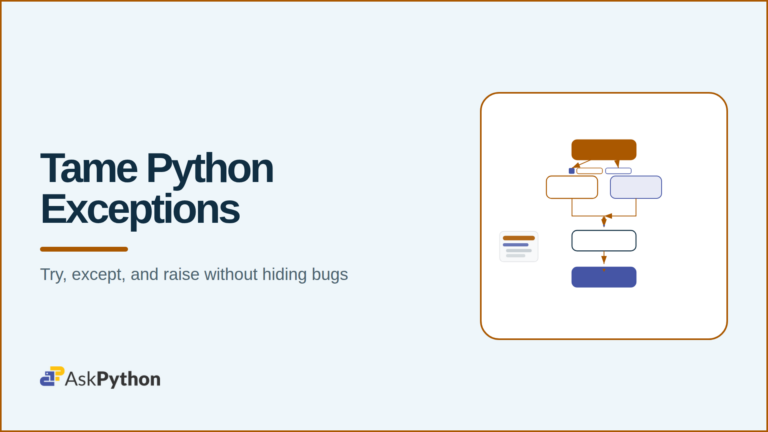 Tame Python Exceptions

Try, except, and raise without hiding bugs

AskPython